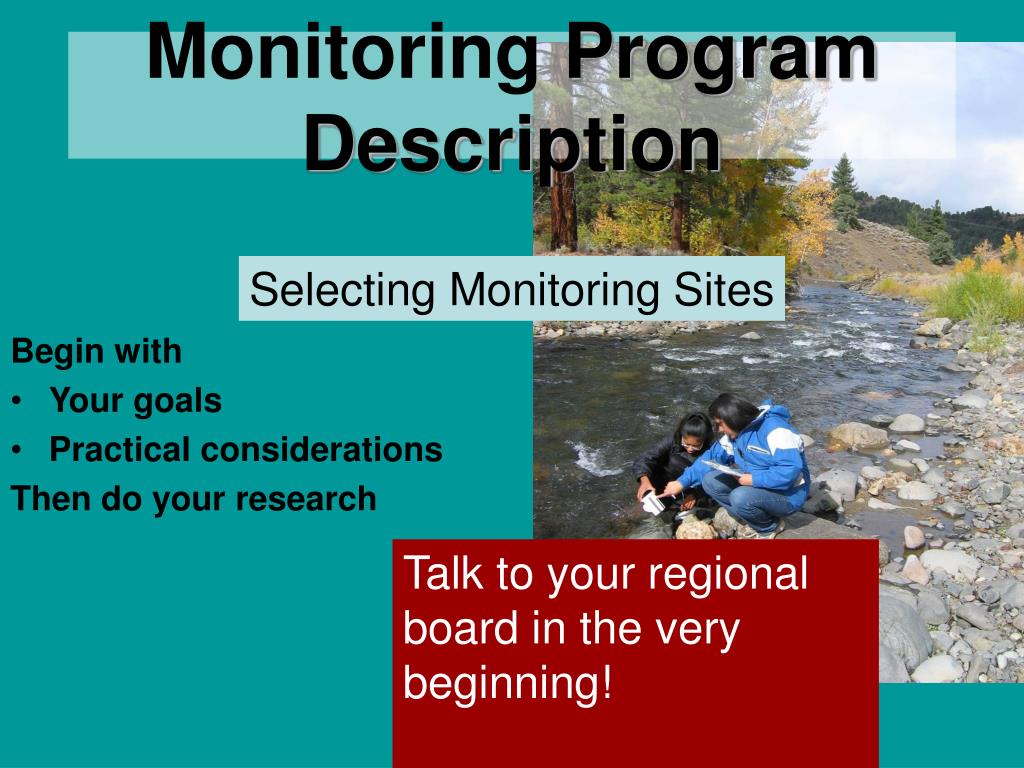 Monitoring Program Description

Selecting Monitoring Sites

Begin with
• Your goals
• Practical considerations
Then do your research

Talk to your regional board in the very beginning!